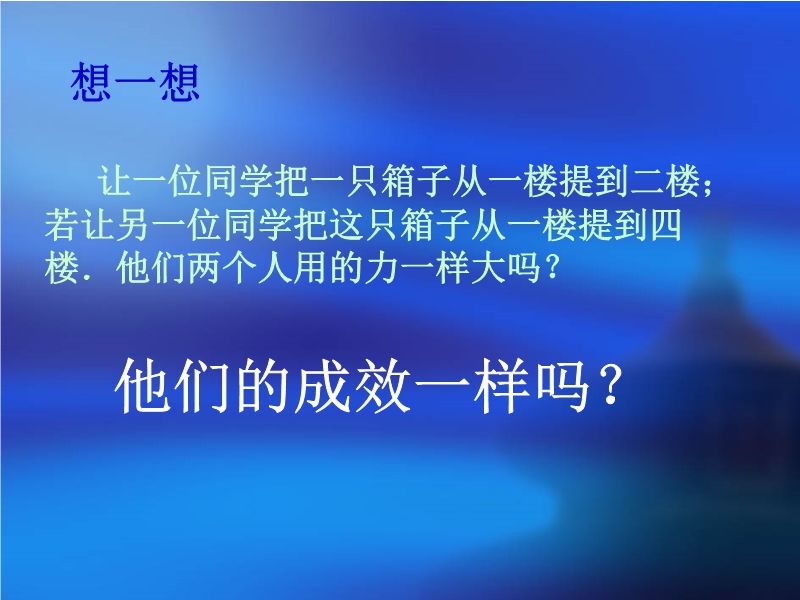 想一想

让一位同学把一只箱子从一楼提到二楼；若让另一位同学把这只箱子从一楼提到四楼．他们两个人用的力一样大吗？

他们的成效一样吗？